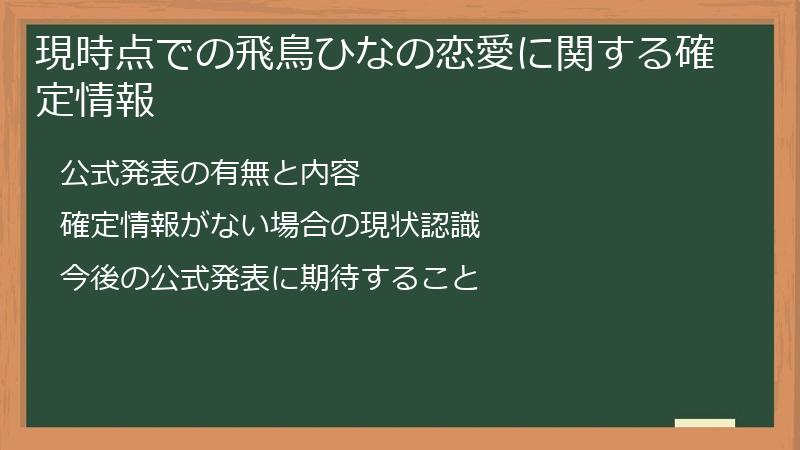 現時点での飛鳥ひなの恋愛に関する確定情報

公式発表の有無と内容

確定情報がない場合の現状認識

今後の公式発表に期待すること